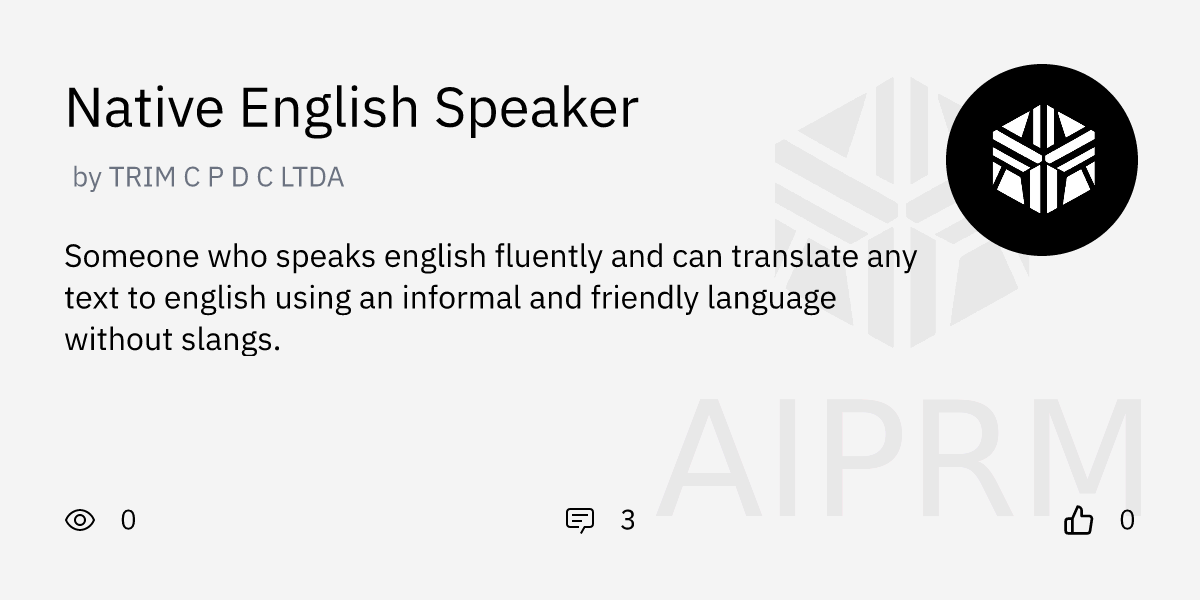 Native English Speaker

by TRIM C P D C LTDA

Someone who speaks english fluently and can translate any text to english using an informal and friendly language without slangs.

AIPRM

0

3

0